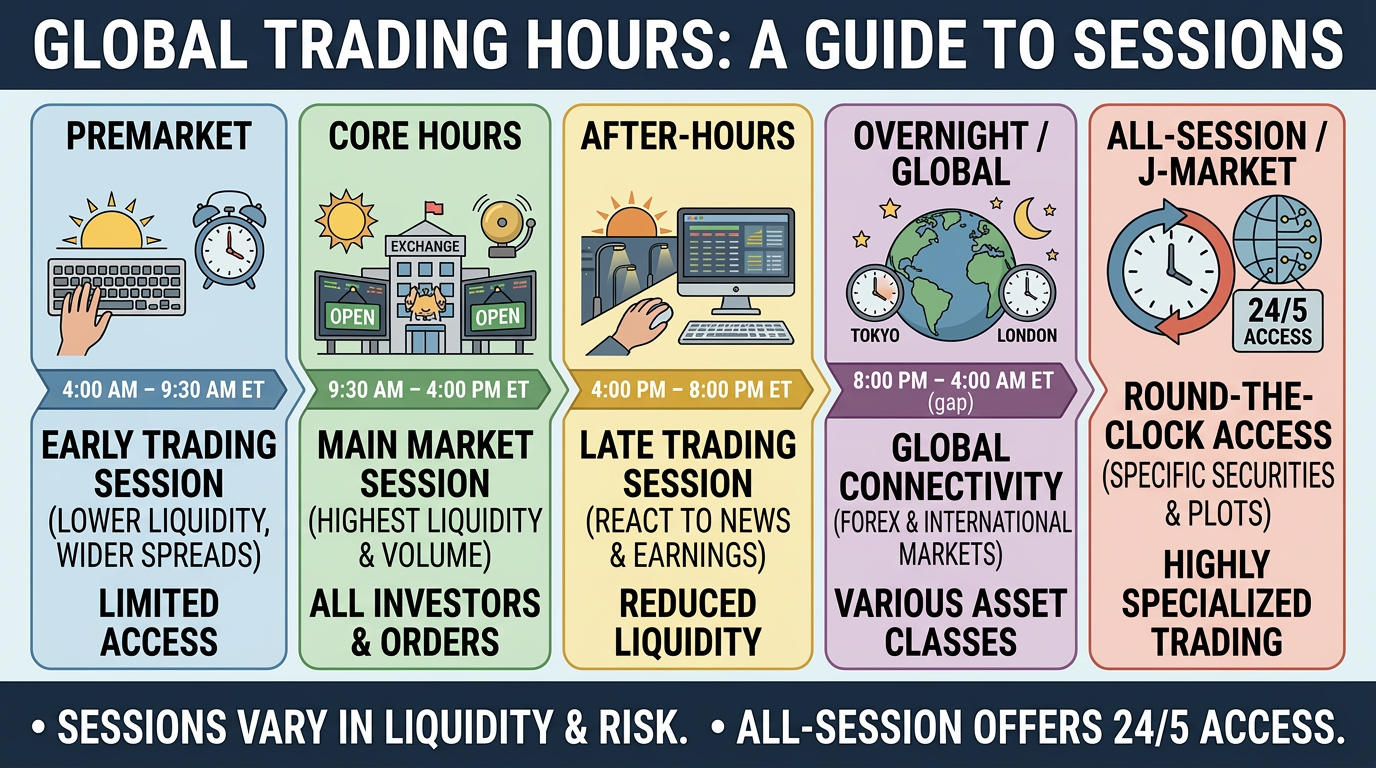 GLOBAL TRADING HOURS: A GUIDE TO SESSIONS

PREMARKET

4:00 AM – 9:30 AM ET

EARLY TRADING SESSION (LOWER LIQUIDITY, WIDER SPREADS)

LIMITED ACCESS

CORE HOURS

EXCHANGE

OPEN

OPEN

9:30 AM – 4:00 PM ET

MAIN MARKET SESSION (HIGHEST LIQUIDITY & VOLUME)

ALL INVESTORS & ORDERS

AFTER-HOURS

4:00 PM – 8:00 PM ET

LATE TRADING SESSION (REACT TO NEWS & EARNINGS)

REDUCED LIQUIDITY

OVERNIGHT / GLOBAL

TOKYO

LONDON

8:00 PM – 4:00 AM ET (gap)

GLOBAL CONNECTIVITY (FOREX & INTERNATIONAL MARKETS)

VARIOUS ASSET CLASSES

ALL-SESSION / J-MARKET

24/5 ACCESS

ROUND-THE-CLOCK ACCESS (SPECIFIC SECURITIES & PLOTS)

HIGHLY SPECIALIZED TRADING

• SESSIONS VARY IN LIQUIDITY & RISK. • ALL-SESSION OFFERS 24/5 ACCESS.